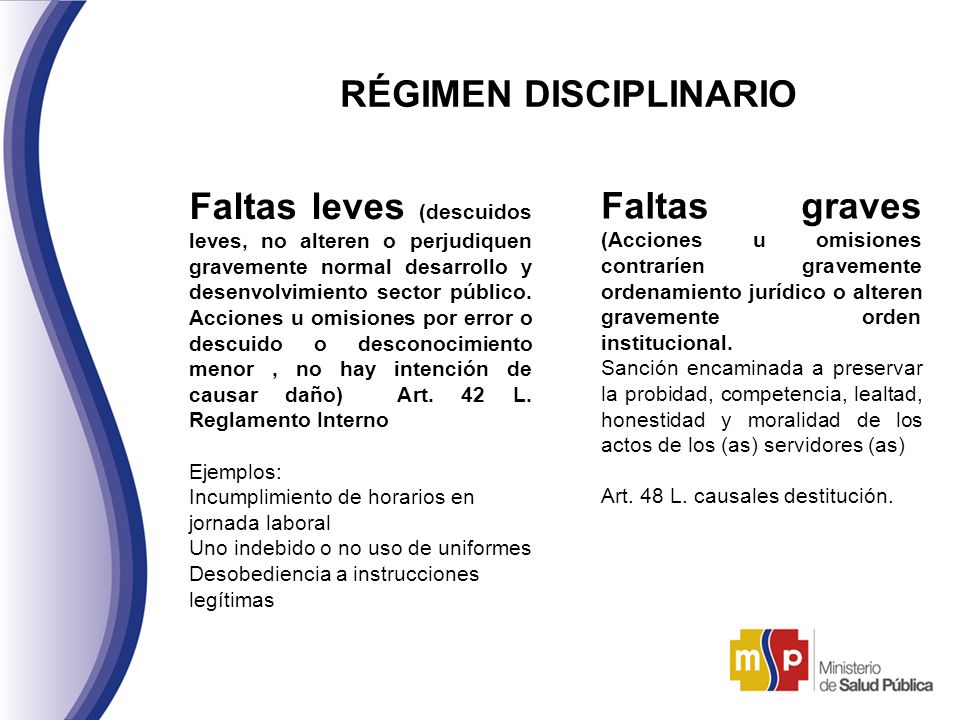 RÉGIMEN DISCIPLINARIO

Faltas leves (descuidos leves, no alteren o perjudiquen gravemente normal desarrollo y desenvolvimiento sector público. Acciones u omisiones por error o descuido o desconocimiento menor , no hay intención de causar daño) Art. 42 L. Reglamento Interno

Ejemplos:
Incumplimiento de horarios en jornada laboral
Uno indebido o no uso de uniformes
Desobediencia a instrucciones legítimas

Faltas graves (Acciones u omisiones contraríen gravemente ordenamiento jurídico o alteren gravemente orden institucional.
Sanción encaminada a preservar la probidad, competencia, lealtad, honestidad y moralidad de los actos de los (as) servidores (as)

Art. 48 L. causales destitución.

msp Ministerio de Salud Pública